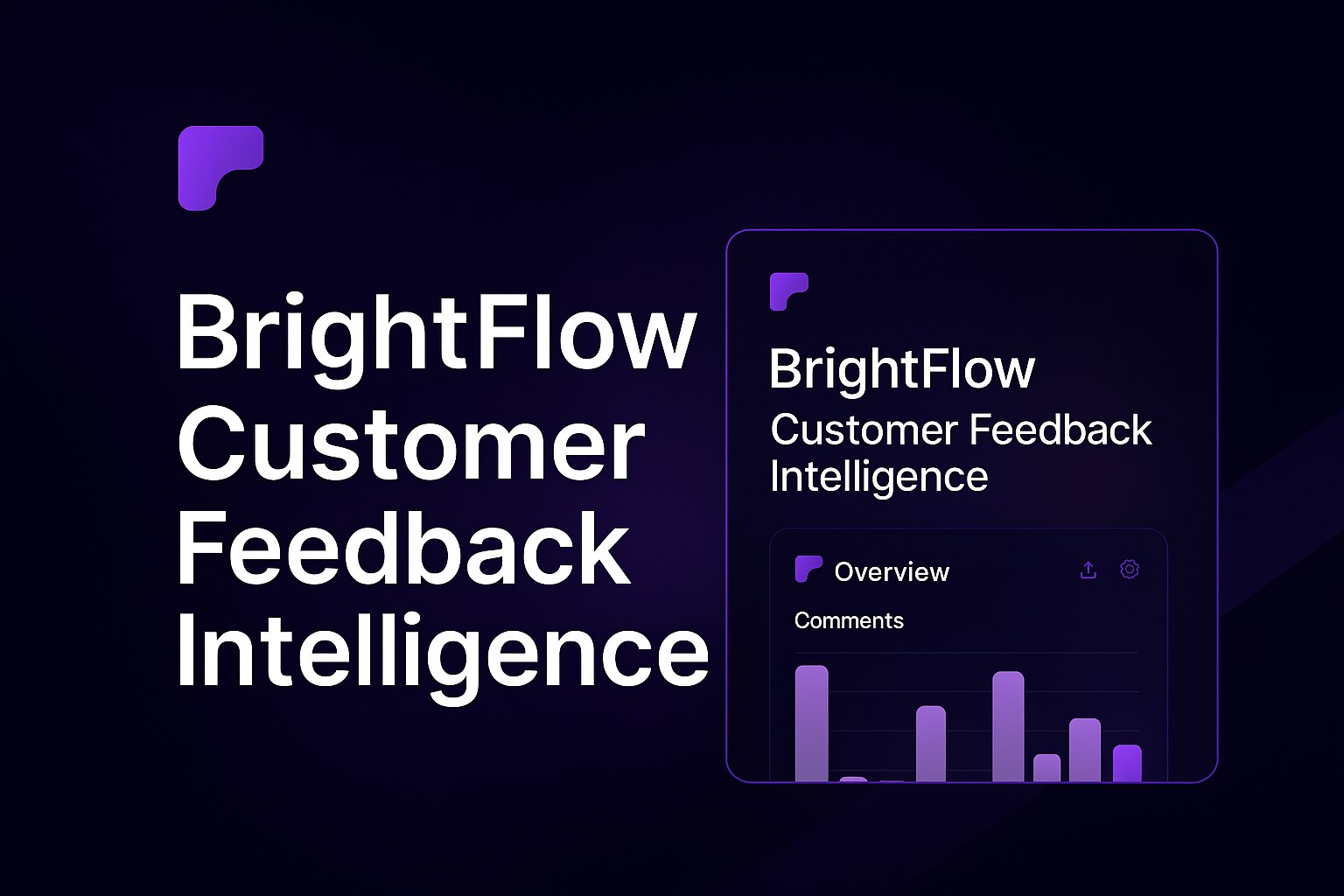 BrightFlow
Customer Feedback Intelligence

BrightFlow
Customer Feedback Intelligence

Overview

Comments